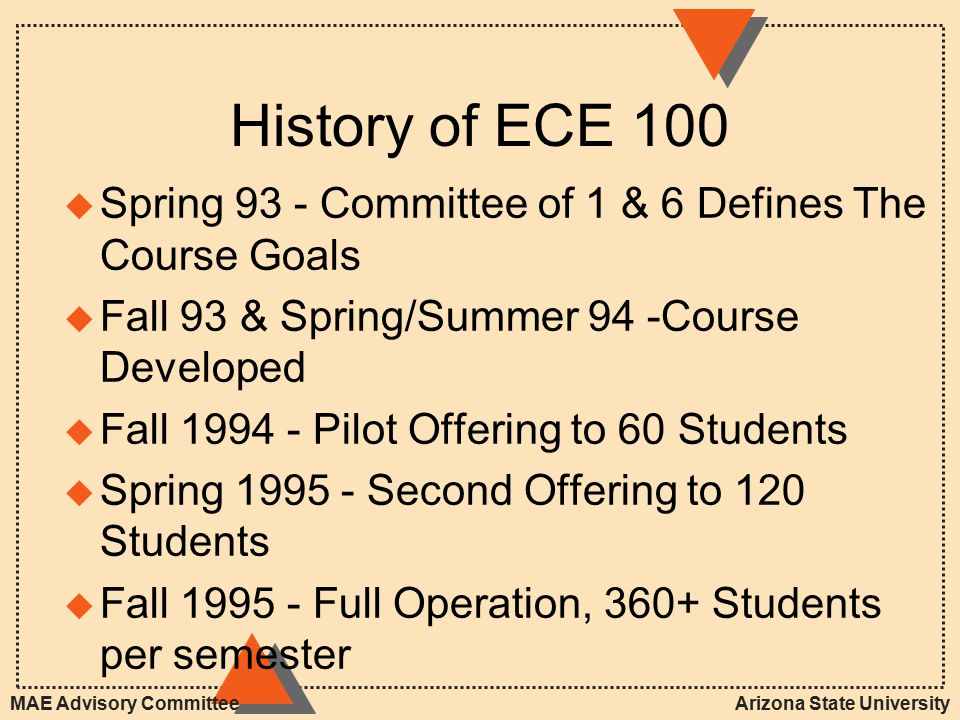 History of ECE 100

Spring 93 - Committee of 1 & 6 Defines The Course Goals

Fall 93 & Spring/Summer 94 -Course Developed

Fall 1994 - Pilot Offering to 60 Students

Spring 1995 - Second Offering to 120 Students

Fall 1995 - Full Operation, 360+ Students per semester

MAE Advisory Committee

Arizona State University